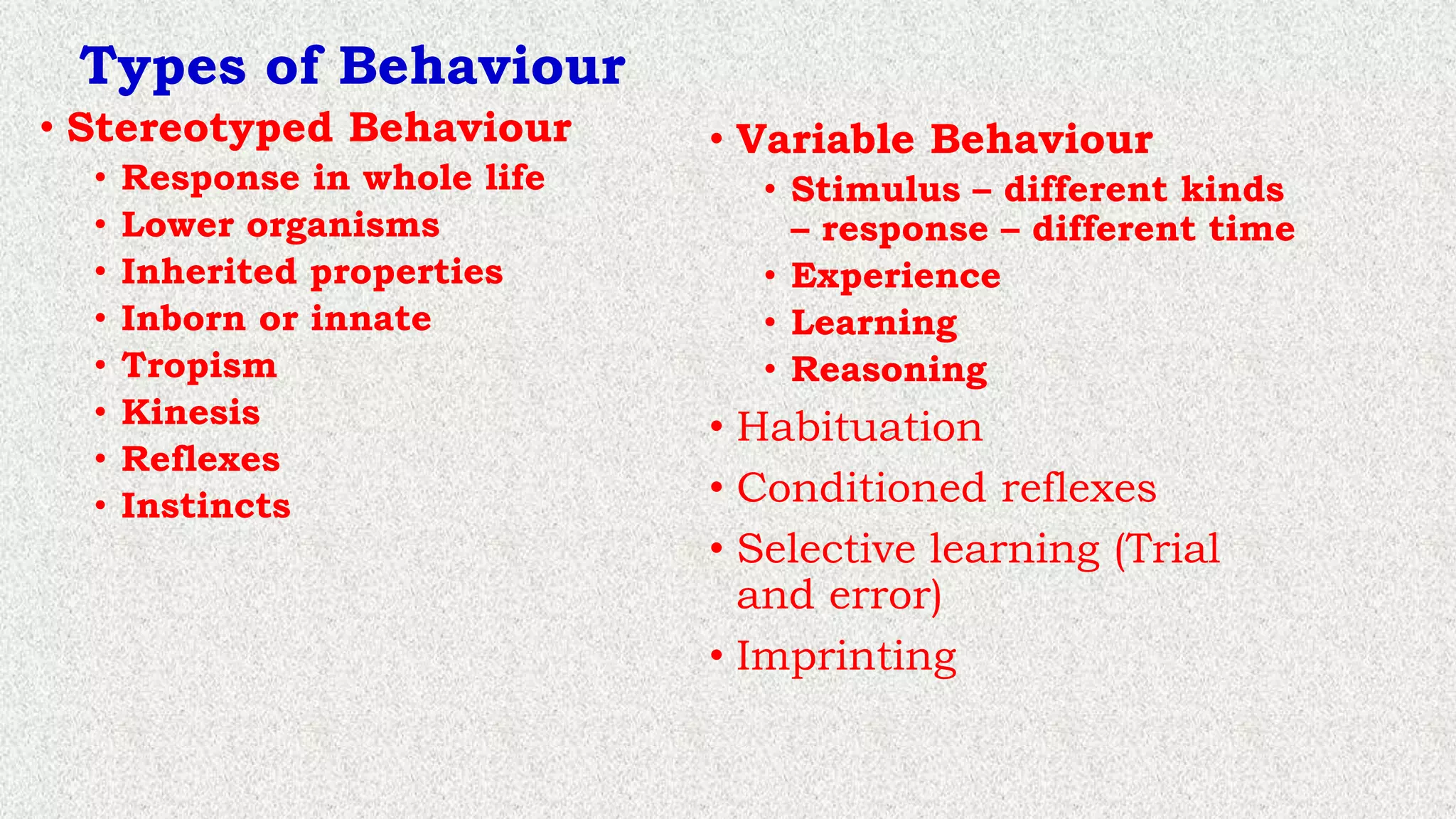 Types of Behaviour

• Stereotyped Behaviour
  • Response in whole life
  • Lower organisms
  • Inherited properties
  • Inborn or innate
  • Tropism
  • Kinesis
  • Reflexes
  • Instincts

• Variable Behaviour
  • Stimulus – different kinds – response – different time
  • Experience
  • Learning
  • Reasoning
• Habituation
• Conditioned reflexes
• Selective learning (Trial and error)
• Imprinting